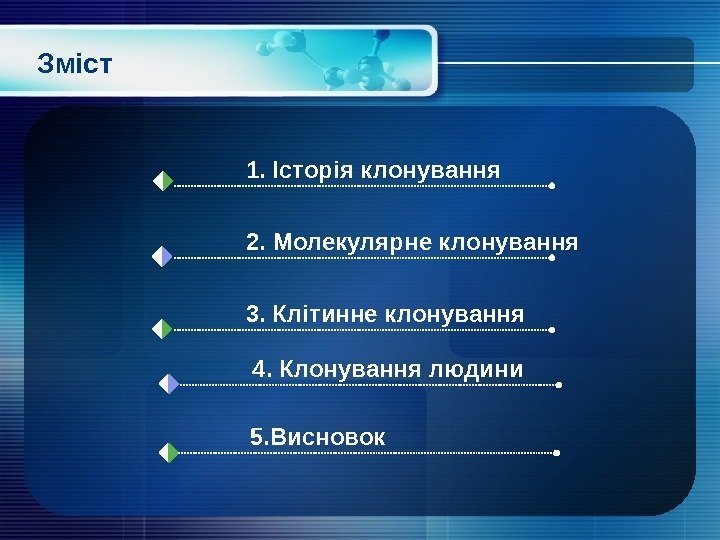 Зміст

1. Історія клонування

2. Молекулярне клонування

3. Клітинне клонування

4. Клонування людини

5.Висновок